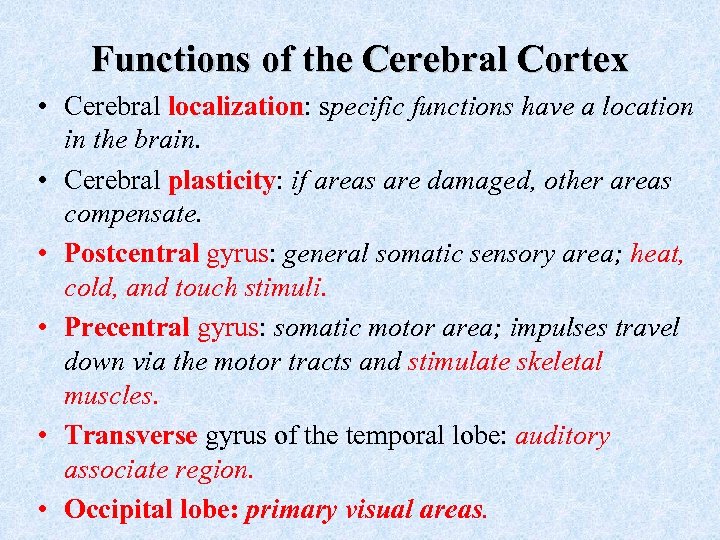 Functions of the Cerebral Cortex

• Cerebral localization: specific functions have a location in the brain.

• Cerebral plasticity: if areas are damaged, other areas compensate.

• Postcentral gyrus: general somatic sensory area; heat, cold, and touch stimuli.

• Precentral gyrus: somatic motor area; impulses travel down via the motor tracts and stimulate skeletal muscles.

• Transverse gyrus of the temporal lobe: auditory associate region.

• Occipital lobe: primary visual areas.